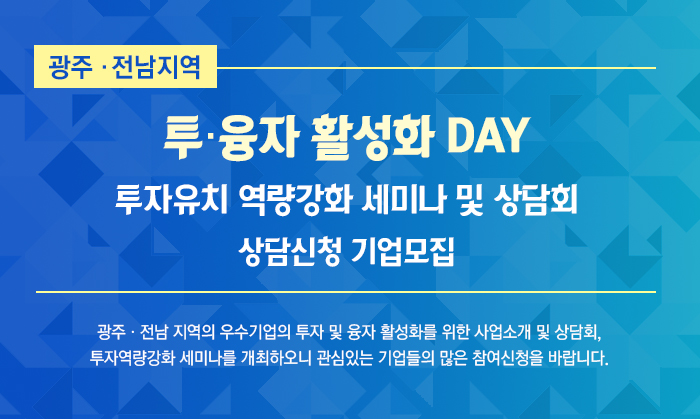 광주 · 전남지역

투·융자 활성화 DAY

투자유치 역량강화 세미나 및 상담회

상담신청 기업모집

광주 · 전남 지역의 우수기업의 투자 및 융자 활성화를 위한 사업소개 및 상담회, 투자역량강화 세미나를 개최하오니 관심있는 기업들의 많은 참여신청을 바랍니다.